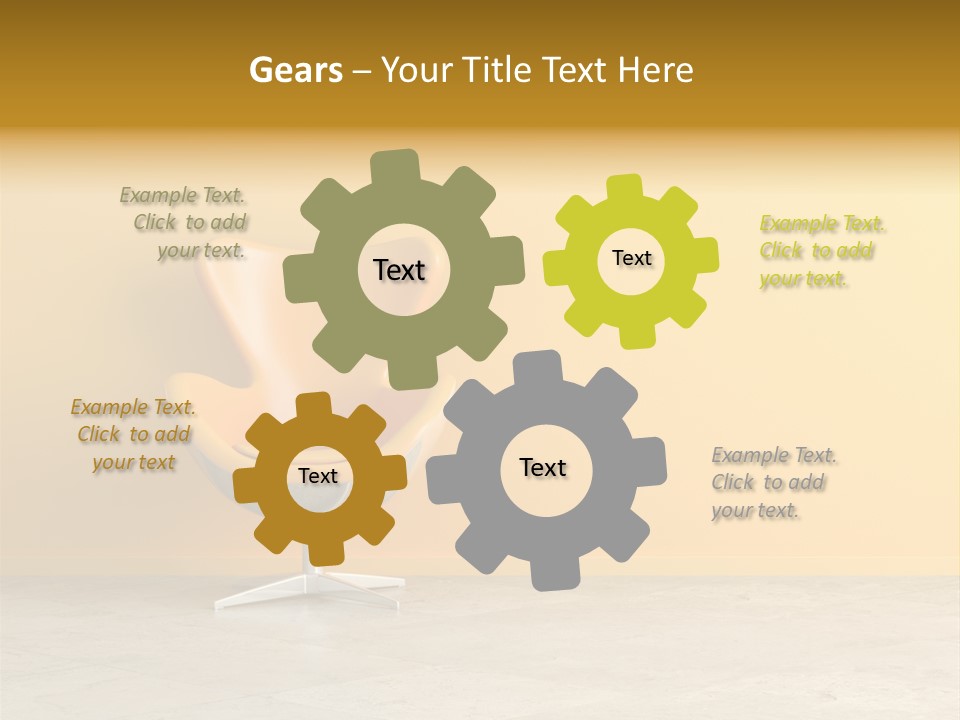 Gears – Your Title Text Here

Example Text. Click to add your text.

Text

Text

Example Text. Click to add your text.

Example Text. Click to add your text

Text

Text

Example Text. Click to add your text.